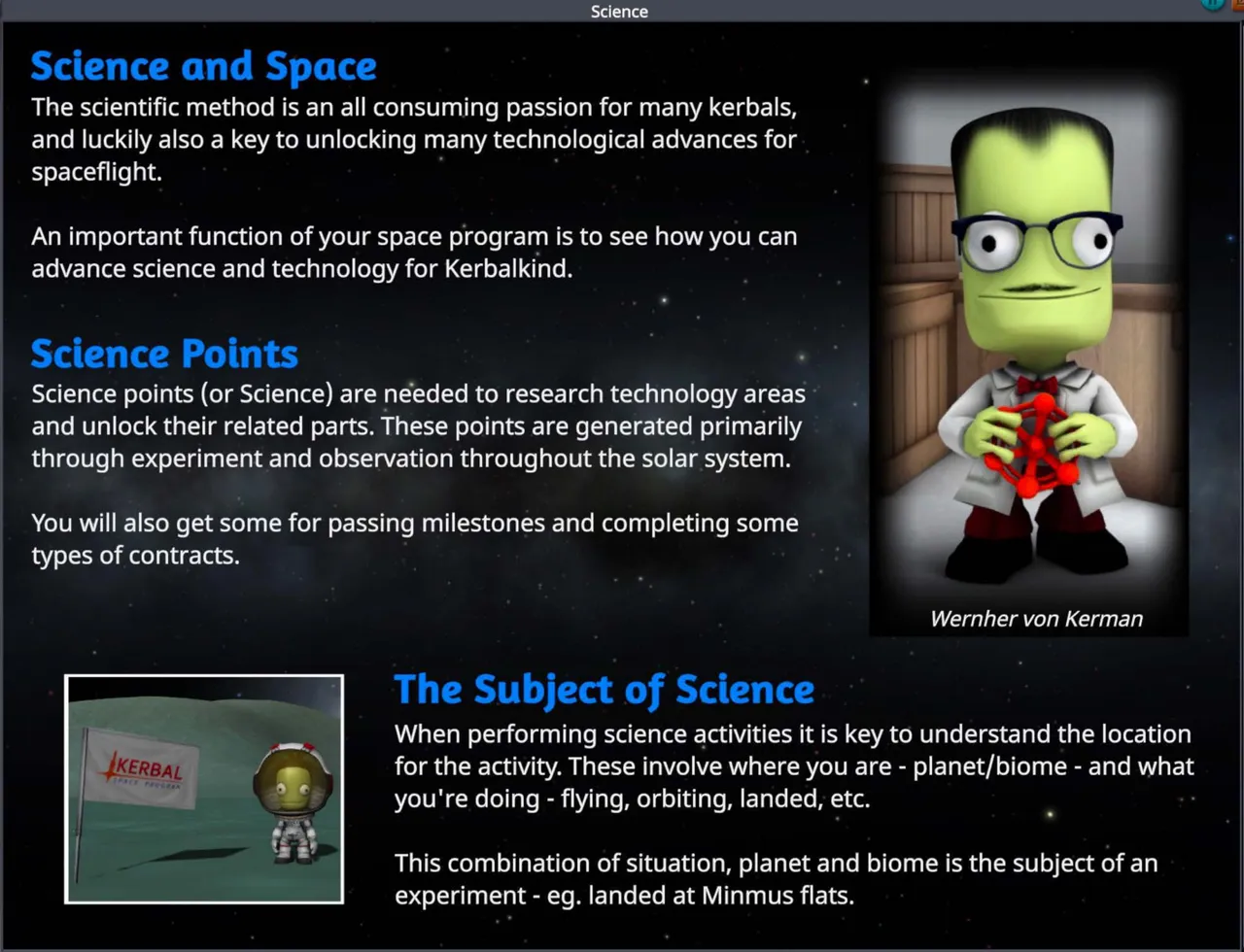 Science

Science and Space
The scientific method is an all consuming passion for many kerbals, and luckily also a key to unlocking many technological advances for spaceflight.

An important function of your space program is to see how you can advance science and technology for Kerbalkind.

Science Points
Science points (or Science) are needed to research technology areas and unlock their related parts. These points are generated primarily through experiment and observation throughout the solar system.

You will also get some for passing milestones and completing some types of contracts.

Wernher von Kerman

KERBAL
SPACE PROGRAM

The Subject of Science
When performing science activities it is key to understand the location for the activity. These involve where you are - planet/biome - and what you're doing - flying, orbiting, landed, etc.

This combination of situation, planet and biome is the subject of an experiment - eg. landed at Minmus flats.